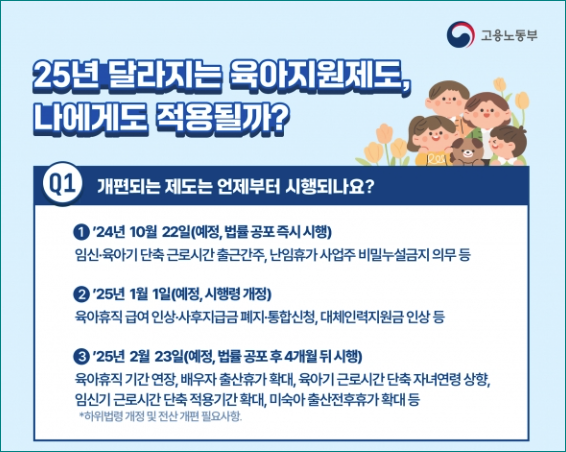 고용노동부

25년 달라지는 육아지원제도, 나에게도 적용될까?

Q1 개편되는 제도는 언제부터 시행되나요?

1 '24년 10월 22일(예정, 법률 공포 즉시 시행)
임신·육아기 단축 근로시간 출근간주, 난임휴가 사업주 비밀누설금지 의무 등

2 '25년 1월 1일(예정, 시행령 개정)
육아휴직 급여 인상·사후지급금 폐지·통합신청, 대체인력지원금 인상 등

3 '25년 2월 23일(예정, 법률 공포 후 4개월 뒤 시행)
육아휴직 기간 연장, 배우자 출산휴가 확대, 육아기 근로시간 단축 자녀연령 상향, 임신기 근로시간 단축 적용기간 확대, 미숙아 출산전후휴가 확대 등
*하위법령 개정 및 전산 개편 필요사항.